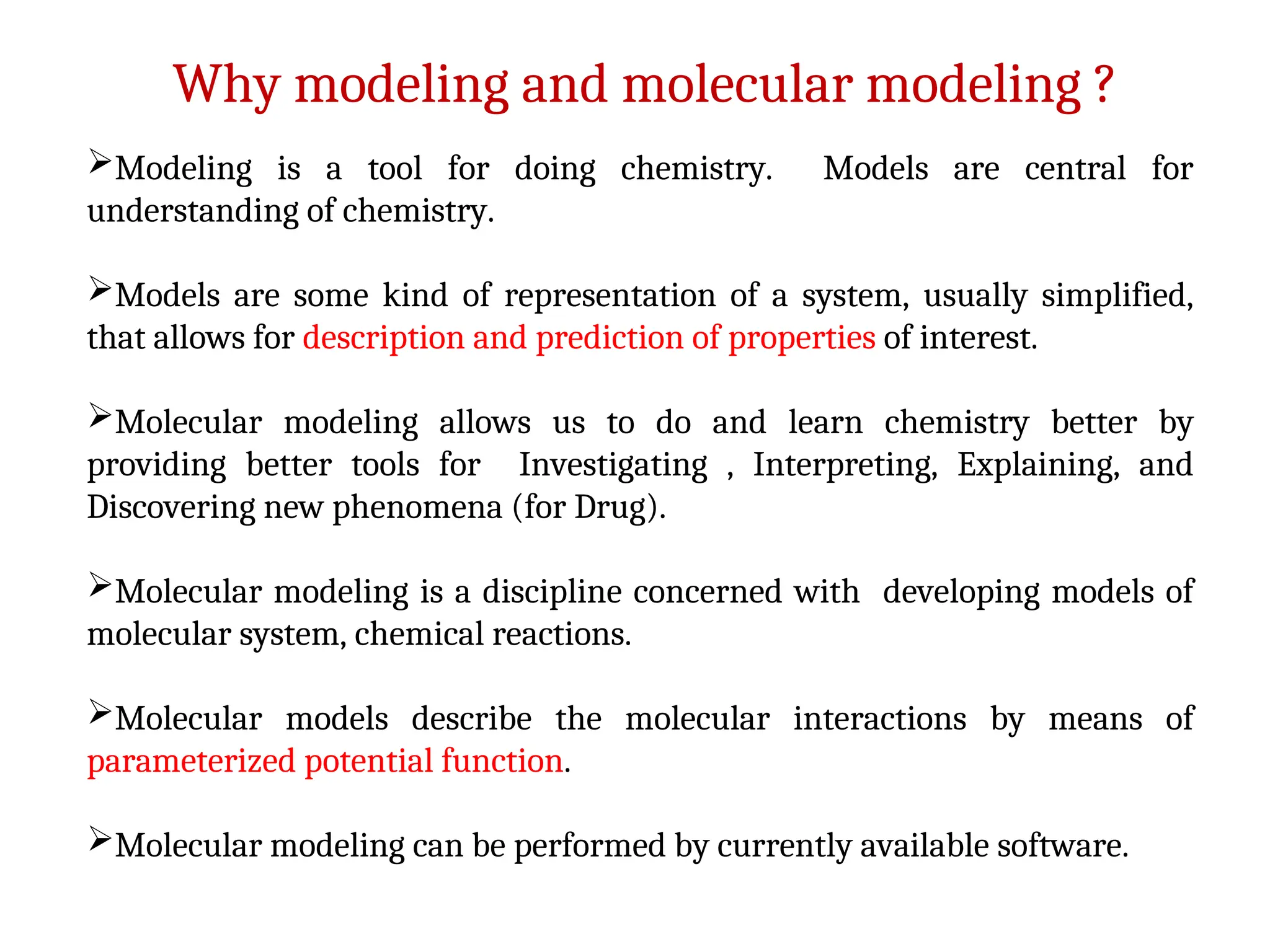 Why modeling and molecular modeling ?

➢Modeling is a tool for doing chemistry. Models are central for understanding of chemistry.

➢Models are some kind of representation of a system, usually simplified, that allows for description and prediction of properties of interest.

➢Molecular modeling allows us to do and learn chemistry better by providing better tools for Investigating , Interpreting, Explaining, and Discovering new phenomena (for Drug).

➢Molecular modeling is a discipline concerned with developing models of molecular system, chemical reactions.

➢Molecular models describe the molecular interactions by means of parameterized potential function.

➢Molecular modeling can be performed by currently available software.